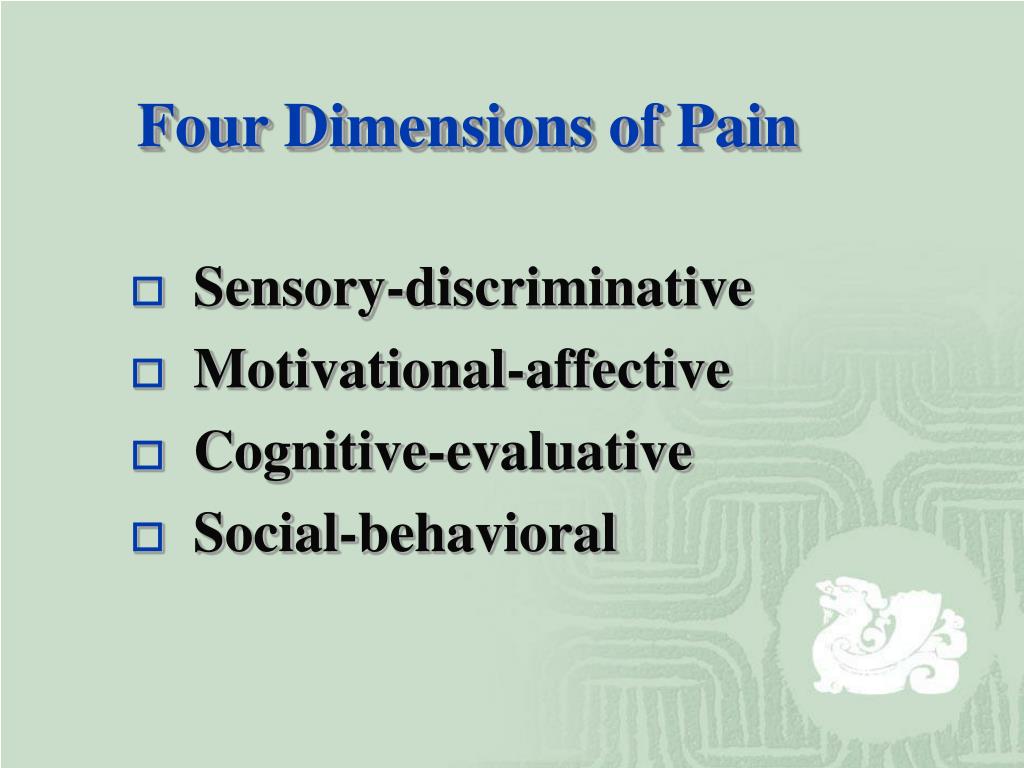 Four Dimensions of Pain

- Sensory-discriminative
- Motivational-affective
- Cognitive-evaluative
- Social-behavioral